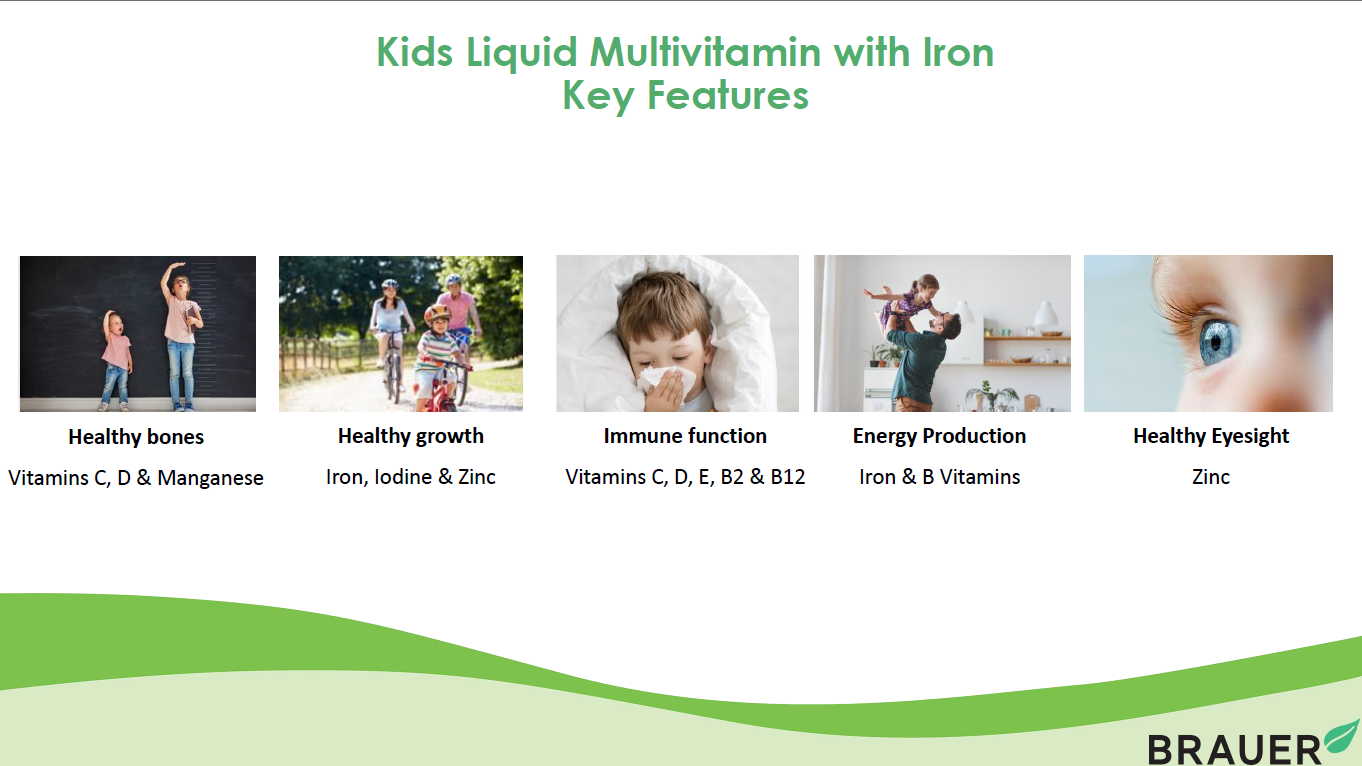 Kids Liquid Multivitamin with Iron
Key Features

Healthy bones
Vitamins C, D & Manganese

Healthy growth
Iron, Iodine & Zinc

Immune function
Vitamins C, D, E, B2 & B12

Energy Production
Iron & B Vitamins

Healthy Eyesight
Zinc

BRAUER